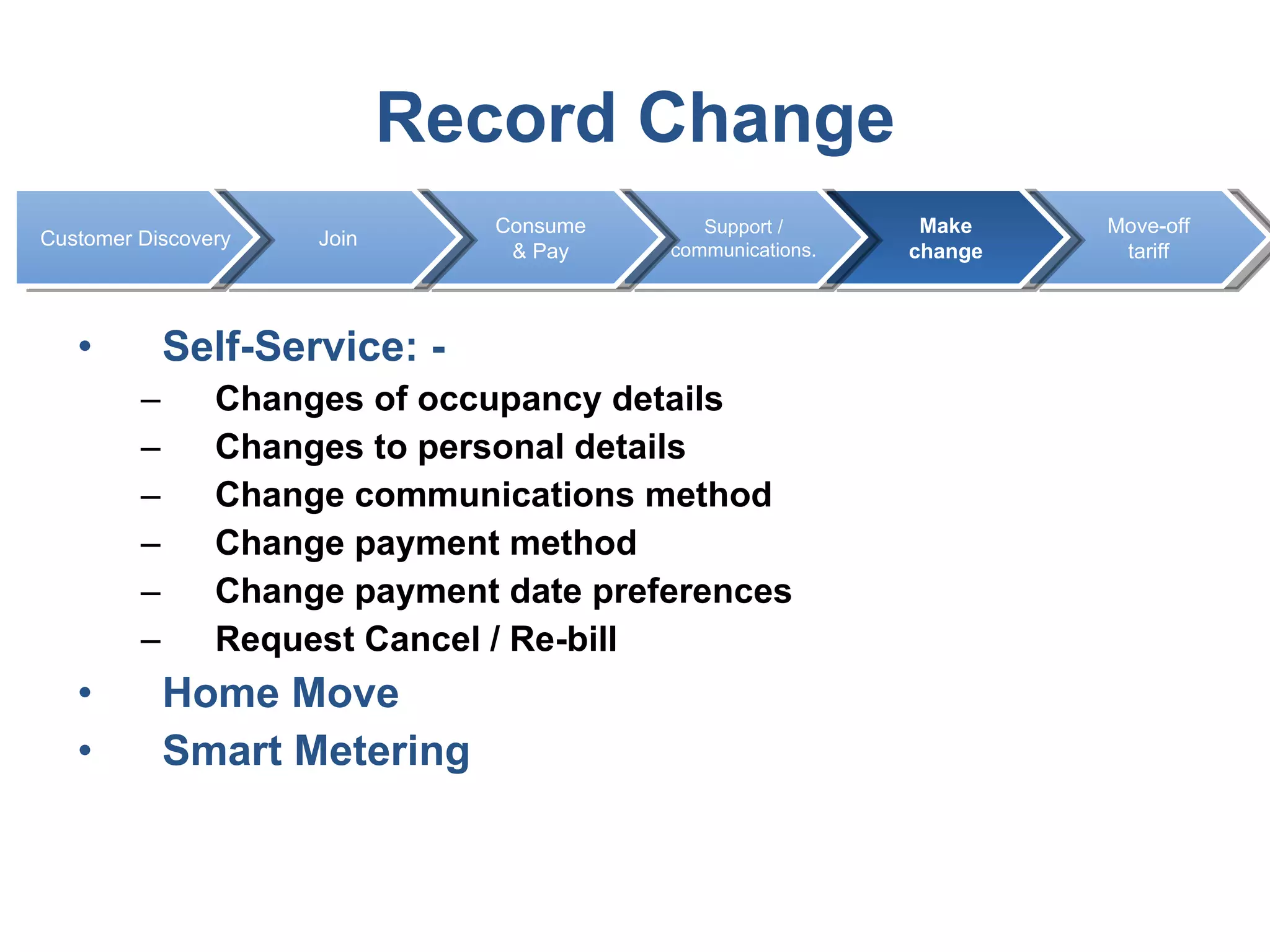 Record Change

Customer Discovery
Join
Consume & Pay
Support / communications.
Make change
Move-off tariff

• Self-Service: -
– Changes of occupancy details
– Changes to personal details
– Change communications method
– Change payment method
– Change payment date preferences
– Request Cancel / Re-bill
• Home Move
• Smart Metering